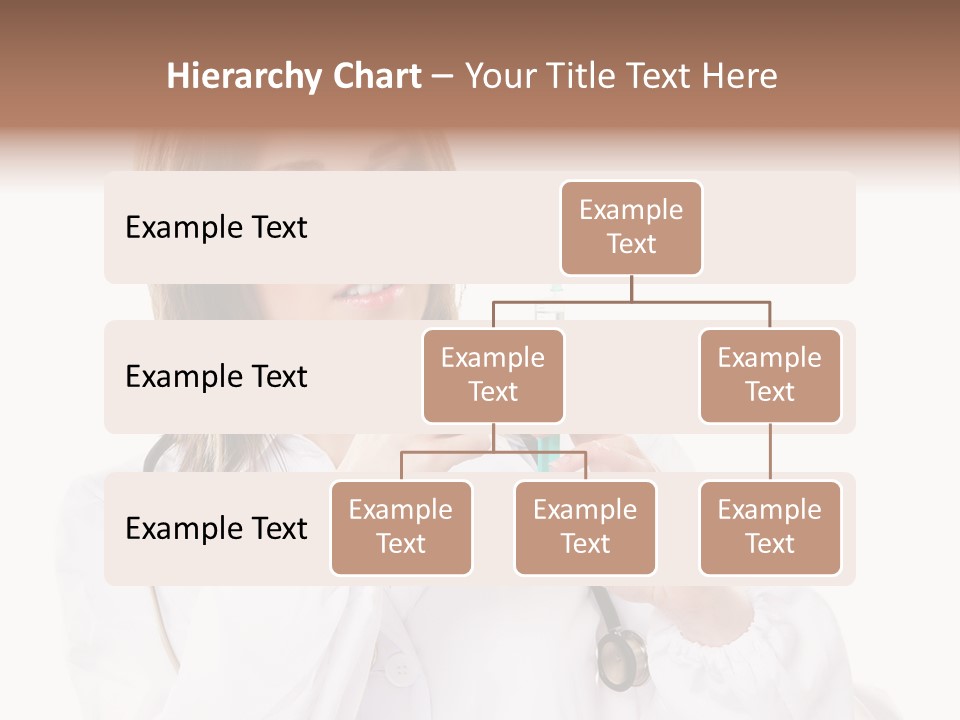 Hierarchy Chart – Your Title Text Here

Example Text

Example Text

Example Text

Example Text

Example Text

Example Text

Example Text

Example Text

Example Text